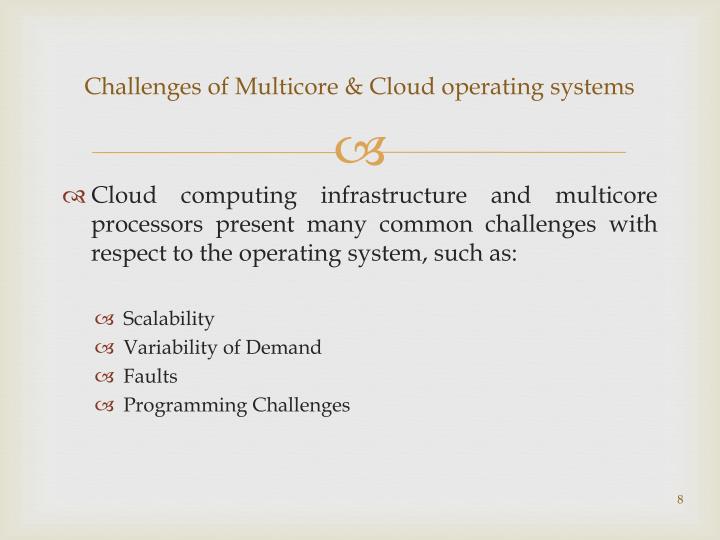 Challenges of Multicore & Cloud operating systems

Cloud computing infrastructure and multicore processors present many common challenges with respect to the operating system, such as:

Scalability
Variability of Demand
Faults
Programming Challenges

8